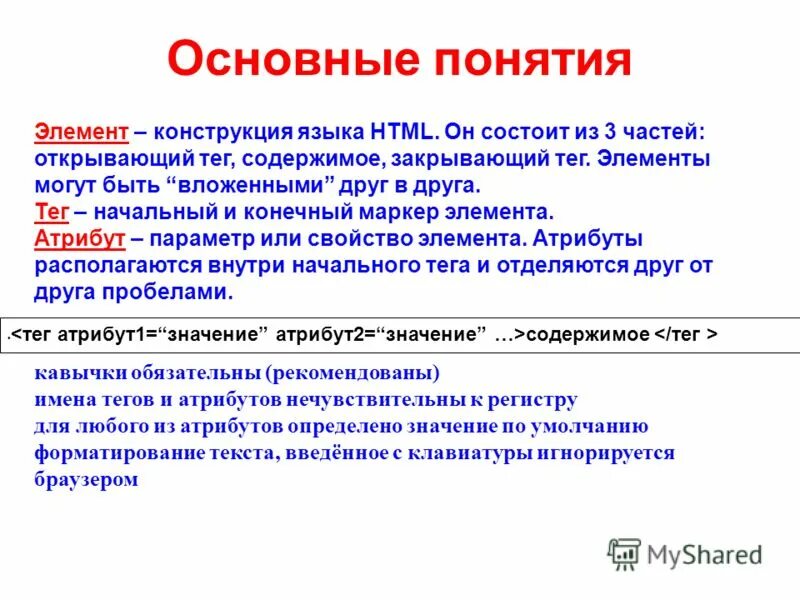 Основные понятия

Элемент – конструкция языка HTML. Он состоит из 3 частей: открывающий тег, содержимое, закрывающий тег. Элементы могут быть “вложенными” друг в друга.
Тег – начальный и конечный маркер элемента.
Атрибут – параметр или свойство элемента. Атрибуты располагаются внутри начального тега и отделяются друг от друга пробелами.

.<тег атрибут1=“значение” атрибут2=“значение” …>содержимое </тег >

кавычки обязательны (рекомендованы)
имена тегов и атрибутов нечувствительны к регистру
для любого из атрибутов определено значение по умолчанию
форматирование текста, введённое с клавиатуры игнорируется браузером

MyShared